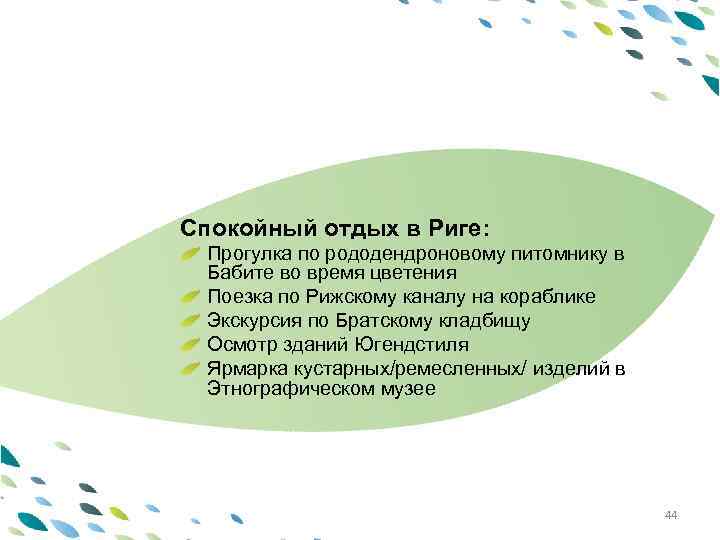 Спокойный отдых в Риге:

Прогулка по рододендроновому питомнику в Бабите во время цветения

Поезка по Рижскому каналу на кораблике

Экскурсия по Братскому кладбищу

Осмотр зданий Югендстиля

Ярмарка кустарных/ремесленных/ изделий в Этнографическом музее

44